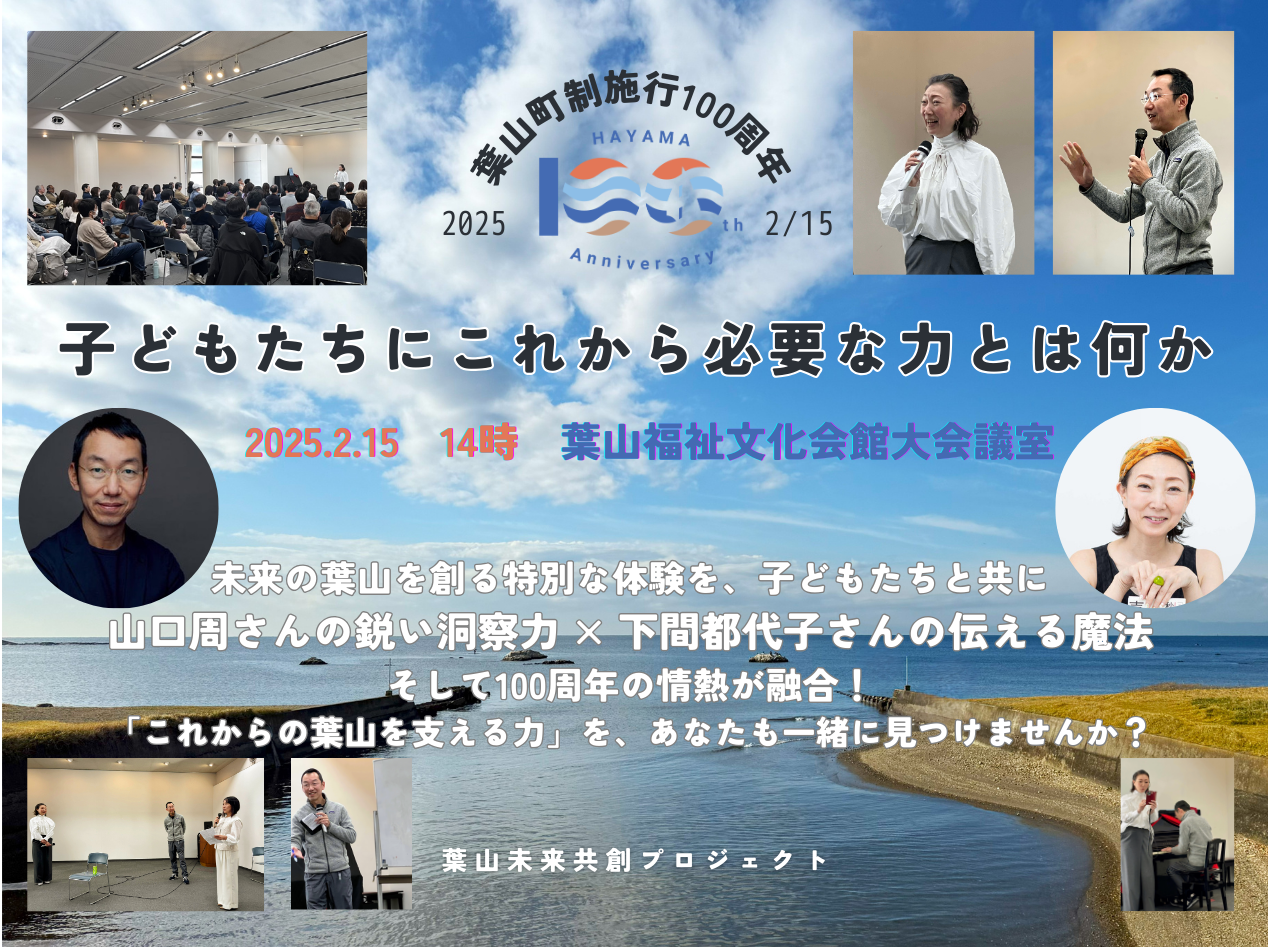 葉山町制施行100周年
HAYAMA
2025 100th 2/15
Anniversary

子どもたちにこれから必要な力とは何か

2025.2.15　14時　葉山福祉文化会館大会議室

未来の葉山を創る特別な体験を、子どもたちと共に
山口周さんの鋭い洞察力 × 下間都代子さんの伝える魔法
そして100周年の情熱が融合！
「これからの葉山を支える力」を、あなたも一緒に見つけませんか？

葉山未来共創プロジェクト